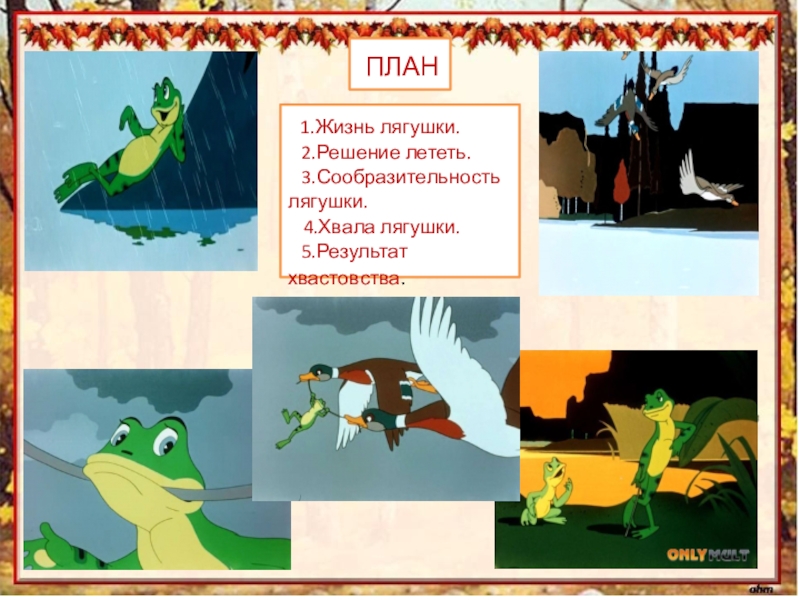 ПЛАН

1.Жизнь лягушки.
2.Решение лететь.
3.Сообразительность лягушки.
4.Хвала лягушки.
5.Результат хвастовства.

ONLYMULT

ahm